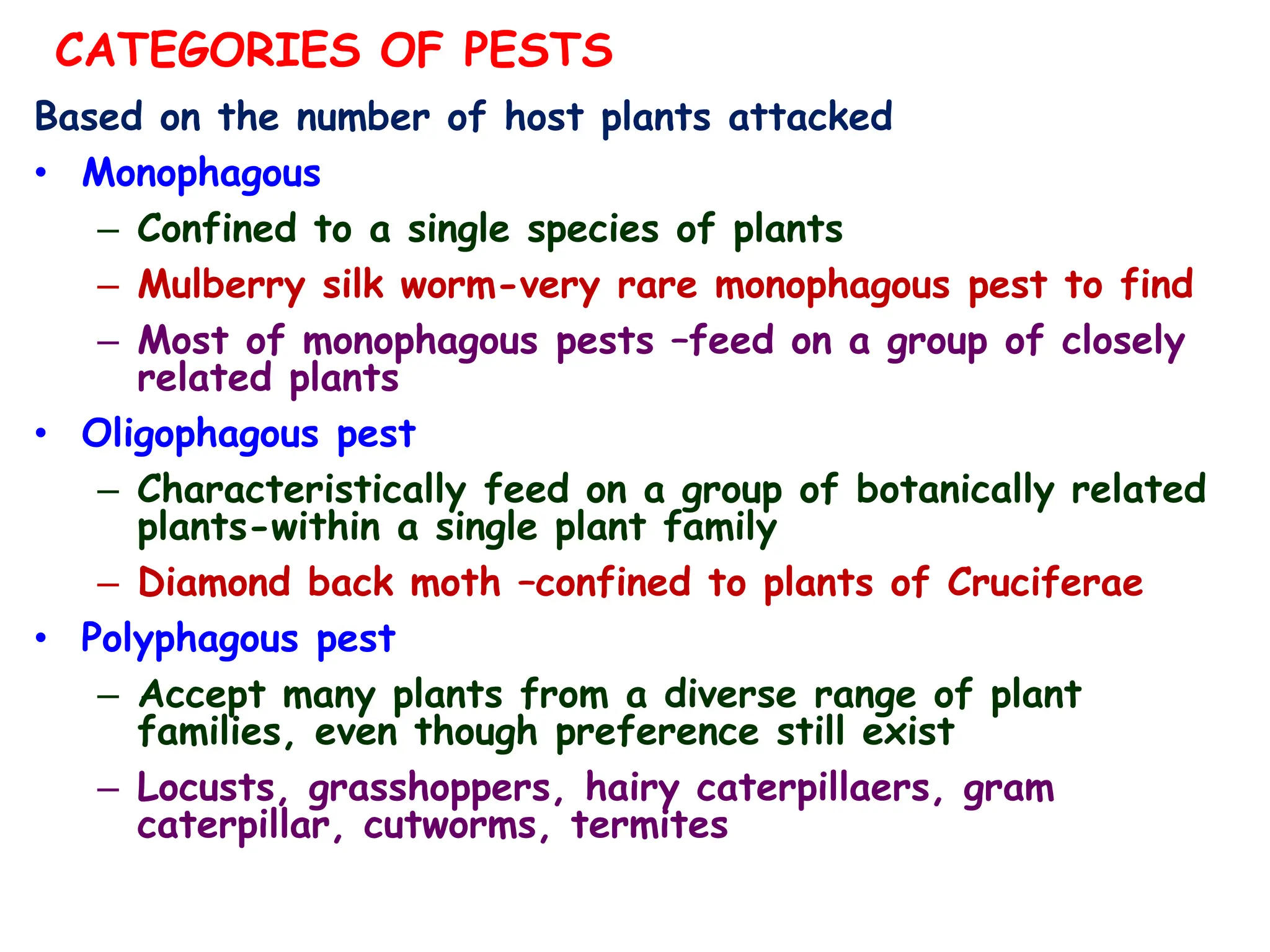 CATEGORIES OF PESTS

Based on the number of host plants attacked

• Monophagous
  – Confined to a single species of plants
  – Mulberry silk worm-very rare monophagous pest to find
  – Most of monophagous pests –feed on a group of closely related plants
• Oligophagous pest
  – Characteristically feed on a group of botanically related plants-within a single plant family
  – Diamond back moth –confined to plants of Cruciferae
• Polyphagous pest
  – Accept many plants from a diverse range of plant families, even though preference still exist
  – Locusts, grasshoppers, hairy caterpillaers, gram caterpillar, cutworms, termites